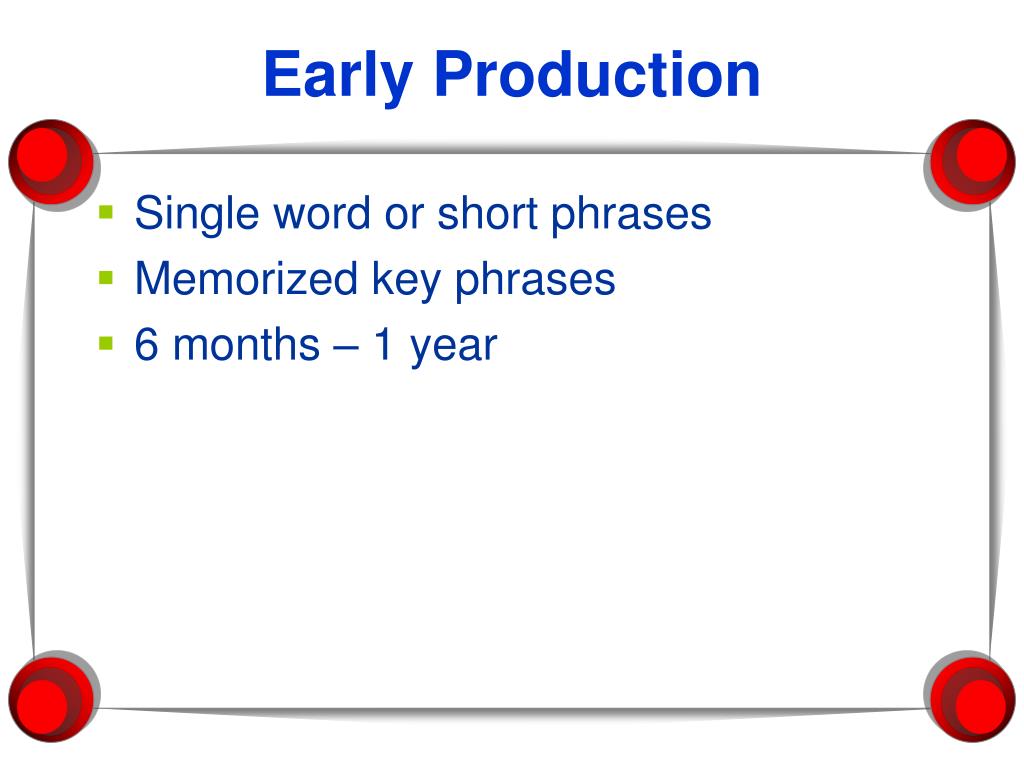 Early Production

- Single word or short phrases
- Memorized key phrases
- 6 months – 1 year